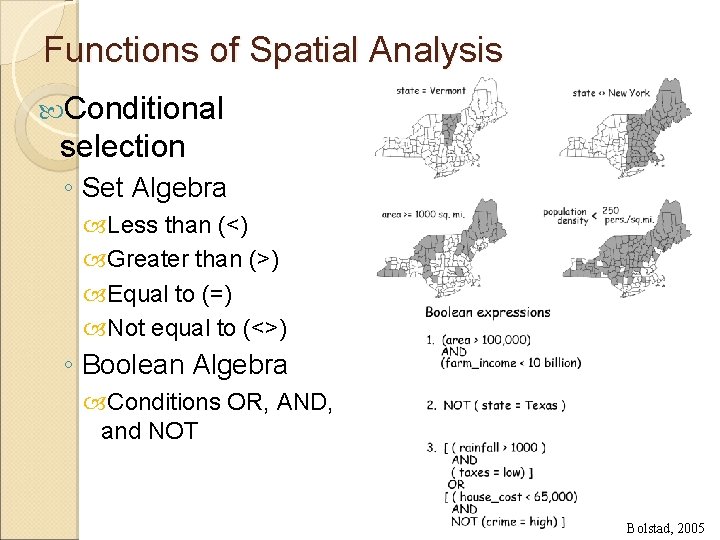 Functions of Spatial Analysis

Conditional selection

◦ Set Algebra

Less than (<)

Greater than (>)

Equal to (=)

Not equal to (<>)

◦ Boolean Algebra

Conditions OR, AND, and NOT

state = Vermont

state <> New York

area >= 1000 sq. mi.

population density < 250 pers./sq.mi.

Boolean expressions

1. (area > 100,000) AND (farm_income < 10 billion)

2. NOT ( state = Texas )

3. [ ( rainfall > 1000 ) AND ( taxes = low) ] OR [ ( house_cost < 65,000) AND NOT (crime = high) ]

Bolstad, 2005